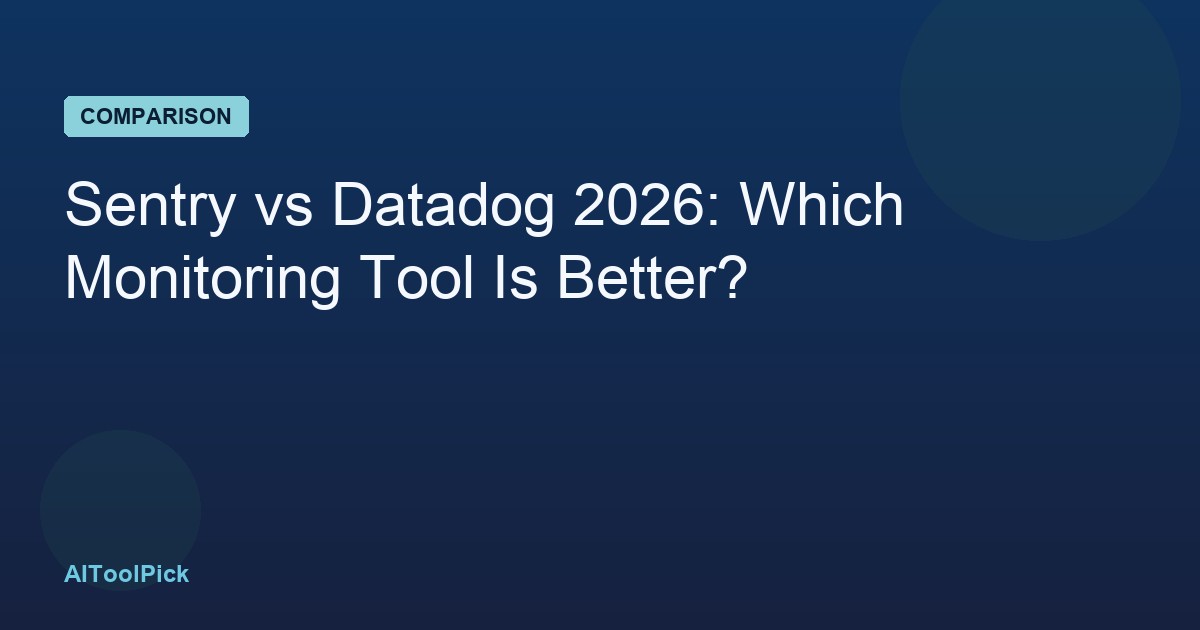 COMPARISON

Sentry vs Datadog 2026: Which Monitoring Tool Is Better?

AIToolPick